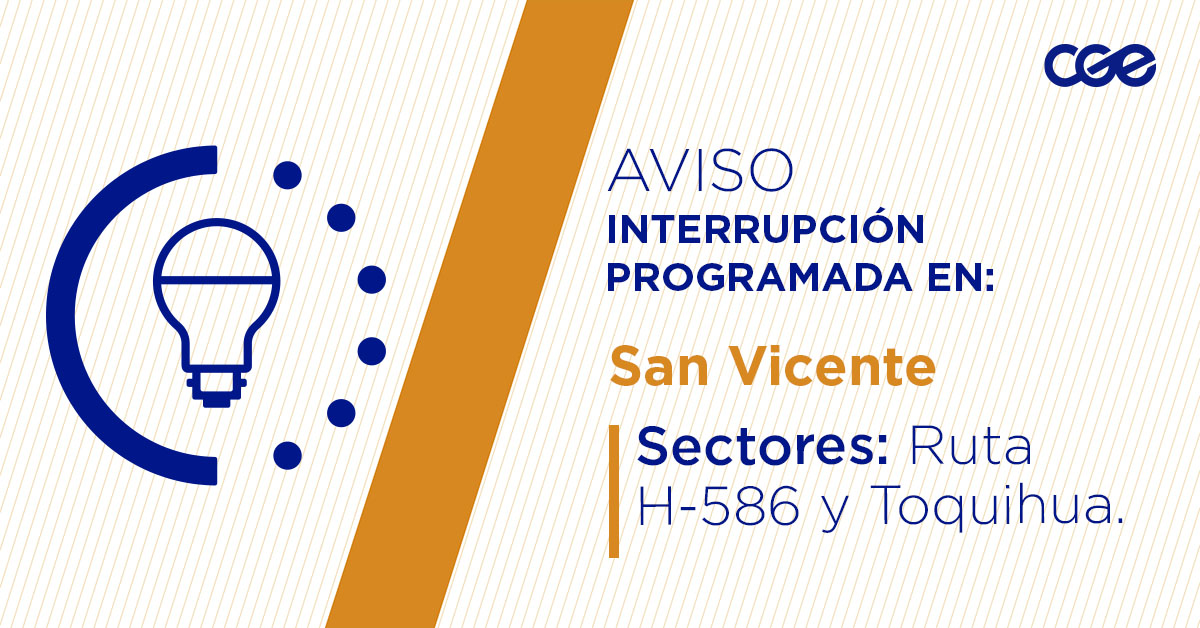 cge

AVISO
INTERRUPCIÓN PROGRAMADA EN:

San Vicente

Sectores: Ruta H-586 y Toquihua.